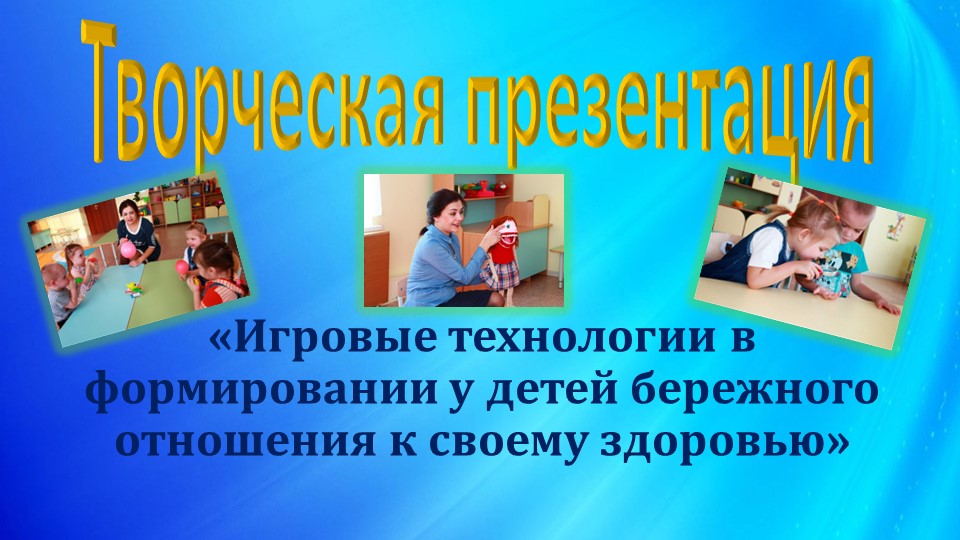 Творческая презентация

«Игровые технологии в формировании у детей бережного отношения к своему здоровью»